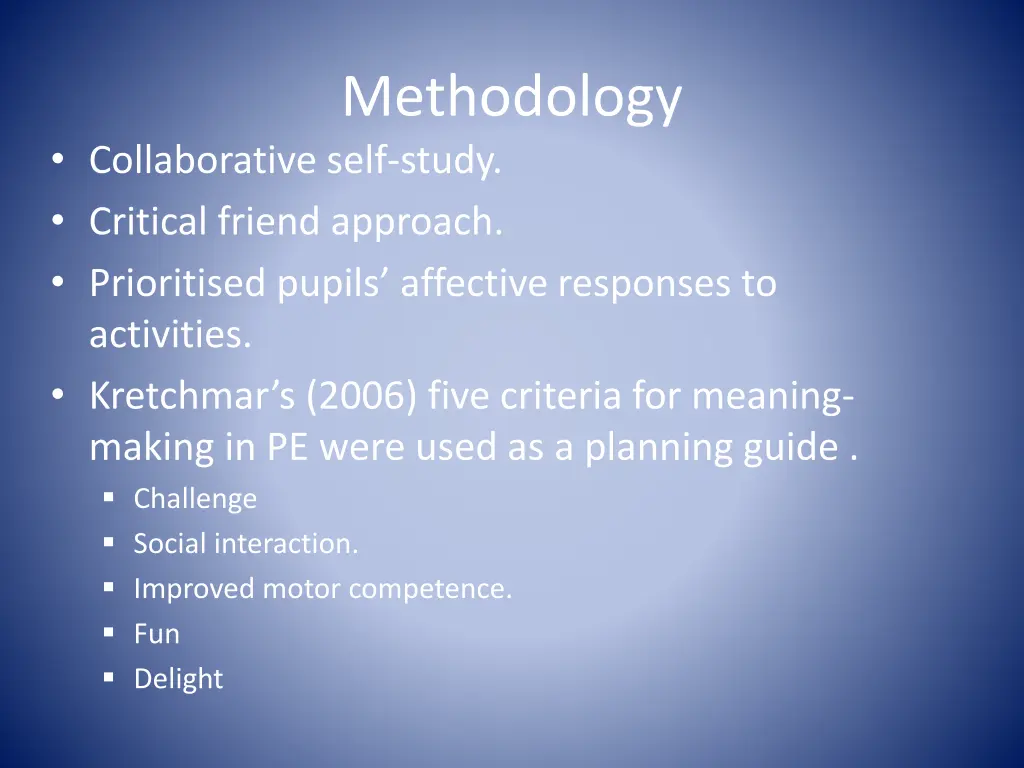 Methodology

• Collaborative self-study.
• Critical friend approach.
• Prioritised pupils’ affective responses to activities.
• Kretchmar’s (2006) five criteria for meaning-making in PE were used as a planning guide .
  ▪ Challenge
  ▪ Social interaction.
  ▪ Improved motor competence.
  ▪ Fun
  ▪ Delight